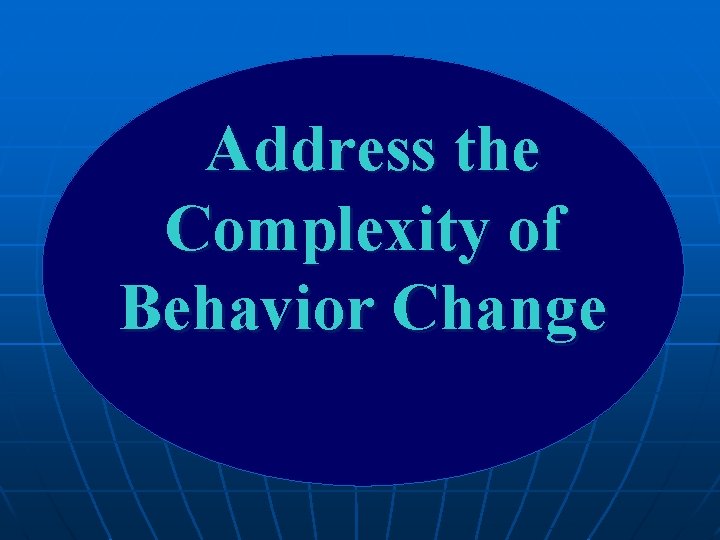 Address the Complexity of Behavior Change